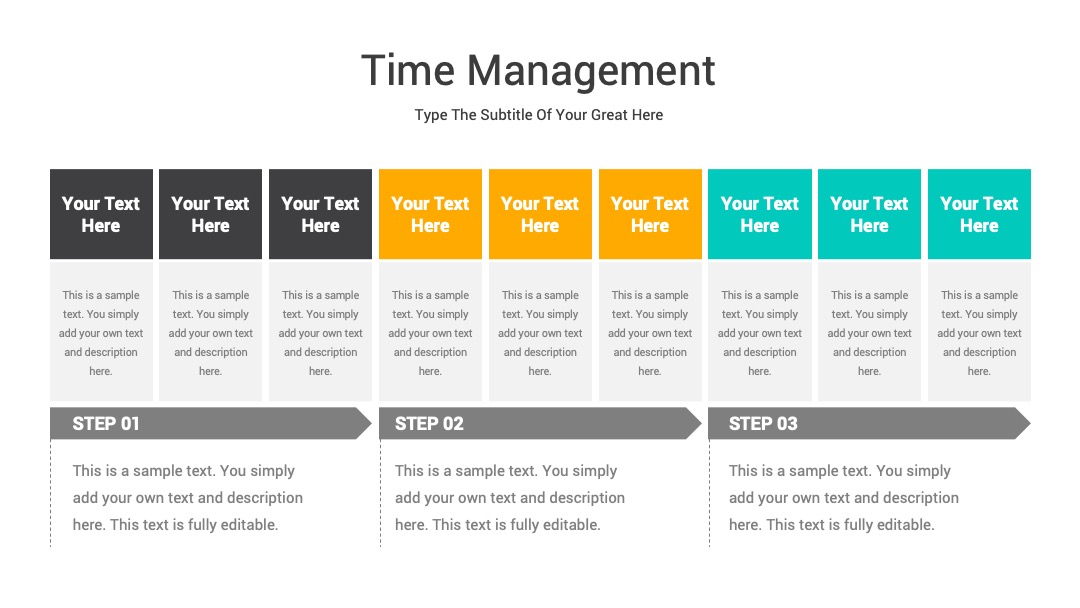 Time Management

Type The Subtitle Of Your Great Here

Your Text Here

This is a sample text. You simply add your own text and description here.

Your Text Here

This is a sample text. You simply add your own text and description here.

Your Text Here

This is a sample text. You simply add your own text and description here.

Your Text Here

This is a sample text. You simply add your own text and description here.

Your Text Here

This is a sample text. You simply add your own text and description here.

Your Text Here

This is a sample text. You simply add your own text and description here.

Your Text Here

This is a sample text. You simply add your own text and description here.

Your Text Here

This is a sample text. You simply add your own text and description here.

Your Text Here

This is a sample text. You simply add your own text and description here.

STEP 01

This is a sample text. You simply add your own text and description here. This text is fully editable.

STEP 02

This is a sample text. You simply add your own text and description here. This text is fully editable.

STEP 03

This is a sample text. You simply add your own text and description here. This text is fully editable.